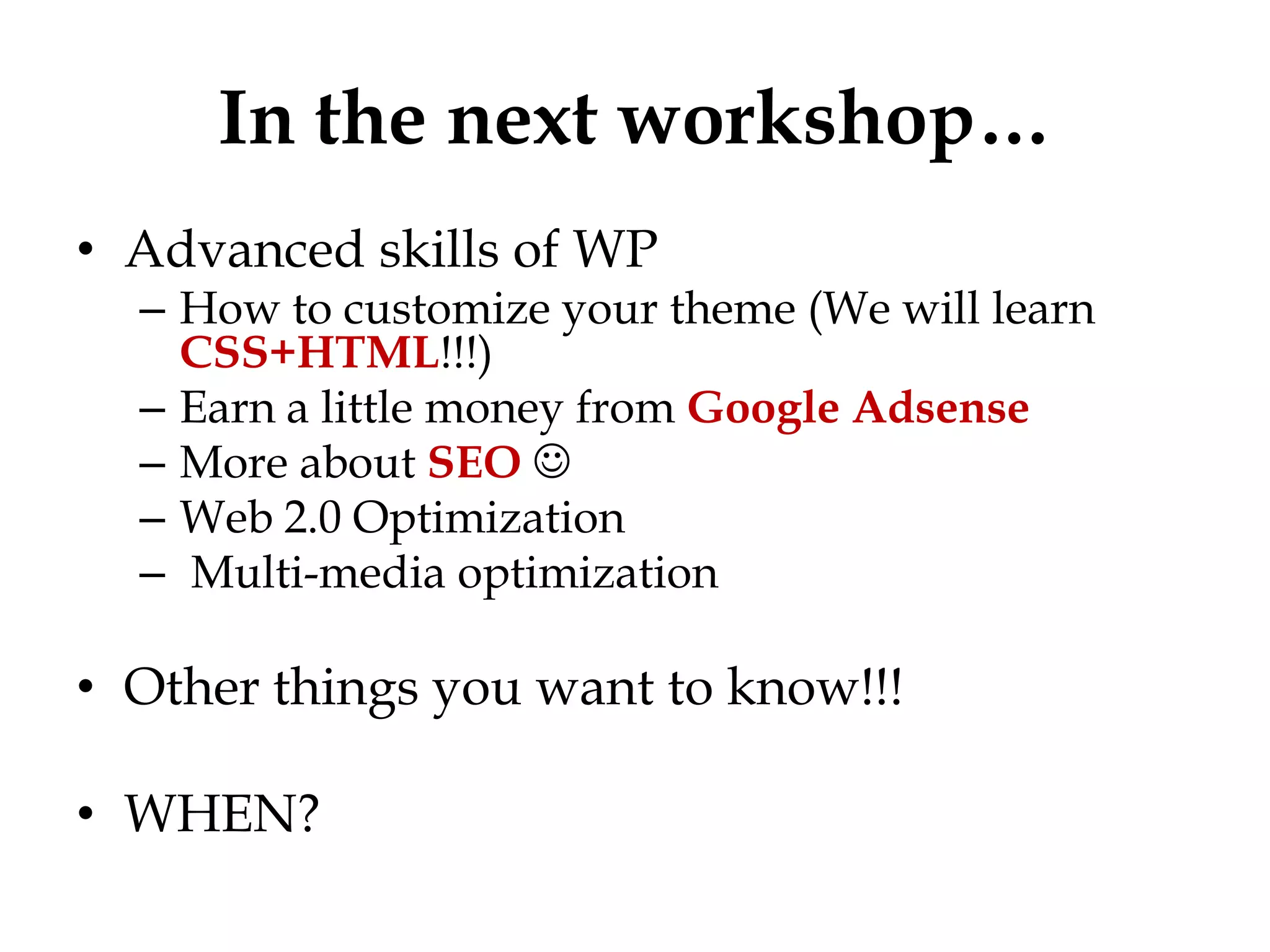 In the next workshop…

• Advanced skills of WP
 – How to customize your theme (We will learn CSS+HTML!!!)
 – Earn a little money from Google Adsense
 – More about SEO ☺
 – Web 2.0 Optimization
 – Multi-media optimization

• Other things you want to know!!!

• WHEN?